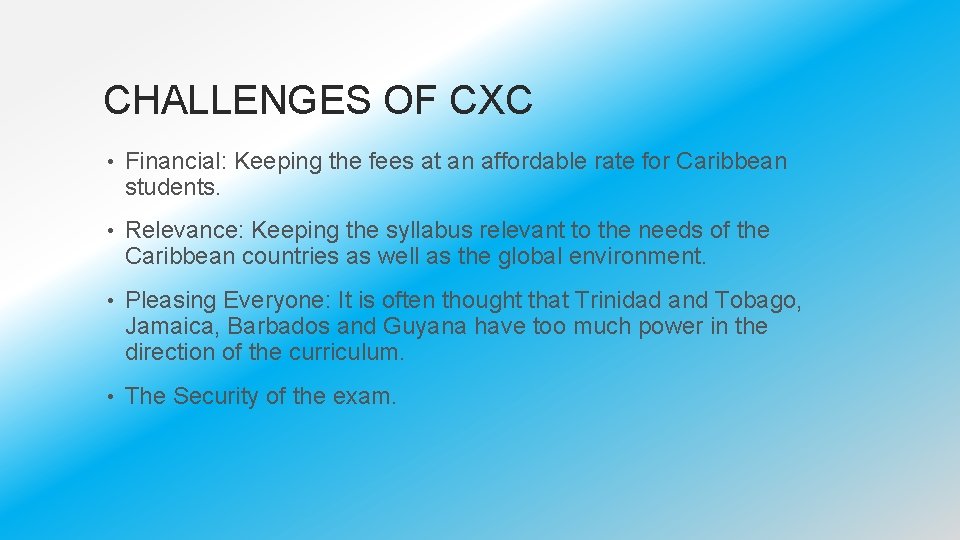 CHALLENGES OF CXC

• Financial: Keeping the fees at an affordable rate for Caribbean students.

• Relevance: Keeping the syllabus relevant to the needs of the Caribbean countries as well as the global environment.

• Pleasing Everyone: It is often thought that Trinidad and Tobago, Jamaica, Barbados and Guyana have too much power in the direction of the curriculum.

• The Security of the exam.